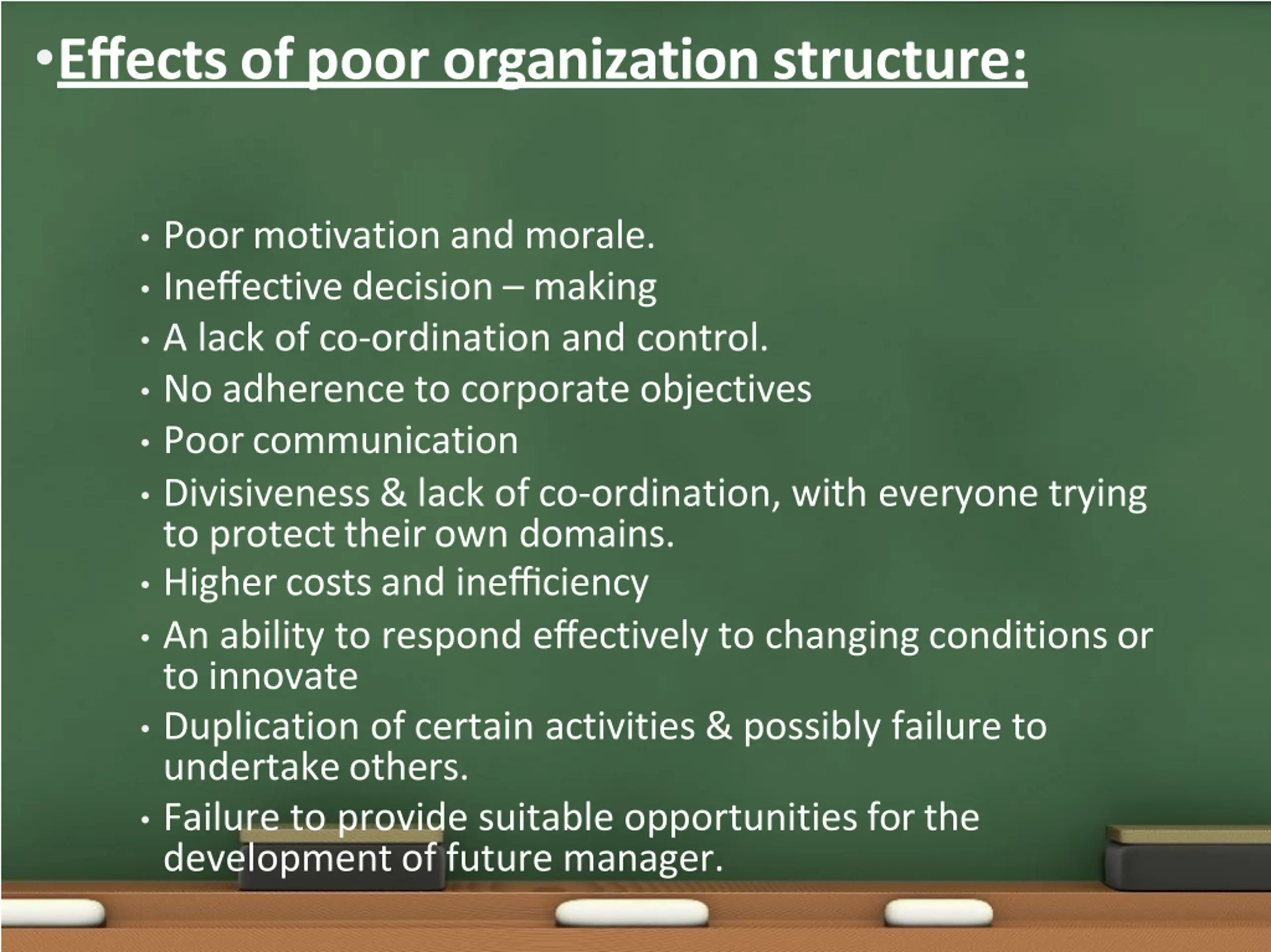 • Effects of poor organization structure:

• Poor motivation and morale.
• Ineffective decision – making
• A lack of co-ordination and control.
• No adherence to corporate objectives
• Poor communication
• Divisiveness & lack of co-ordination, with everyone trying to protect their own domains.
• Higher costs and inefficiency
• An ability to respond effectively to changing conditions or to innovate
• Duplication of certain activities & possibly failure to undertake others.
• Failure to provide suitable opportunities for the development of future manager.